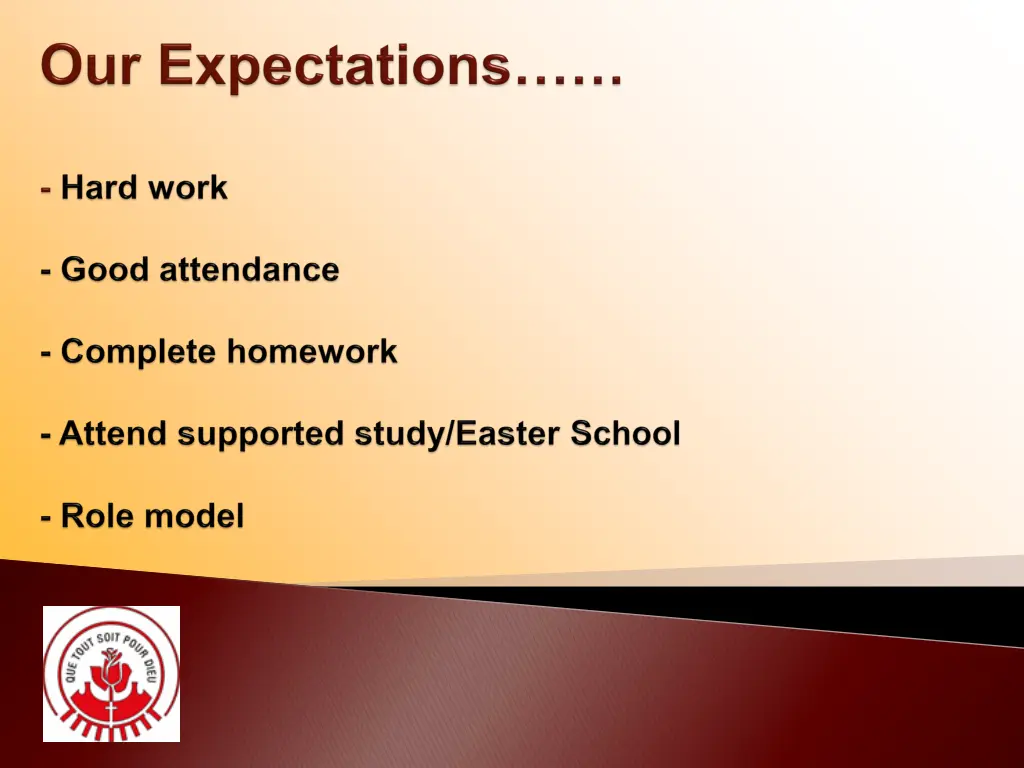 Our Expectations……

- Hard work

- Good attendance

- Complete homework

- Attend supported study/Easter School

- Role model

QUE TOUT SOIT POUR DIEU